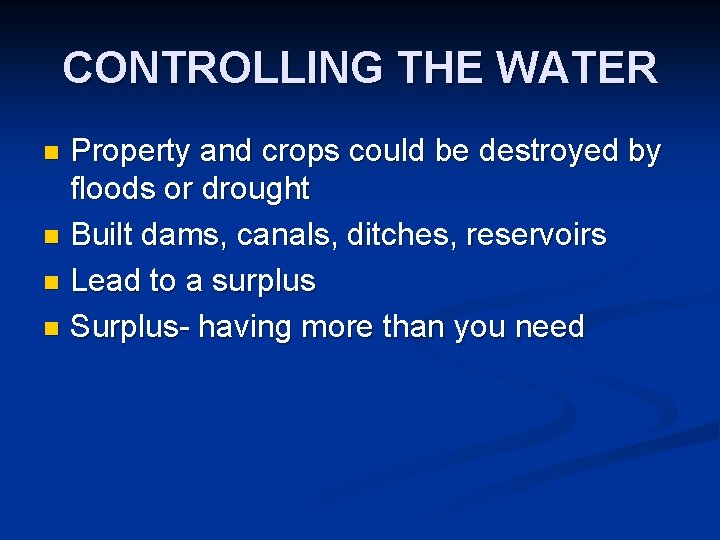 CONTROLLING THE WATER

- Property and crops could be destroyed by floods or drought
- Built dams, canals, ditches, reservoirs
- Lead to a surplus
- Surplus- having more than you need